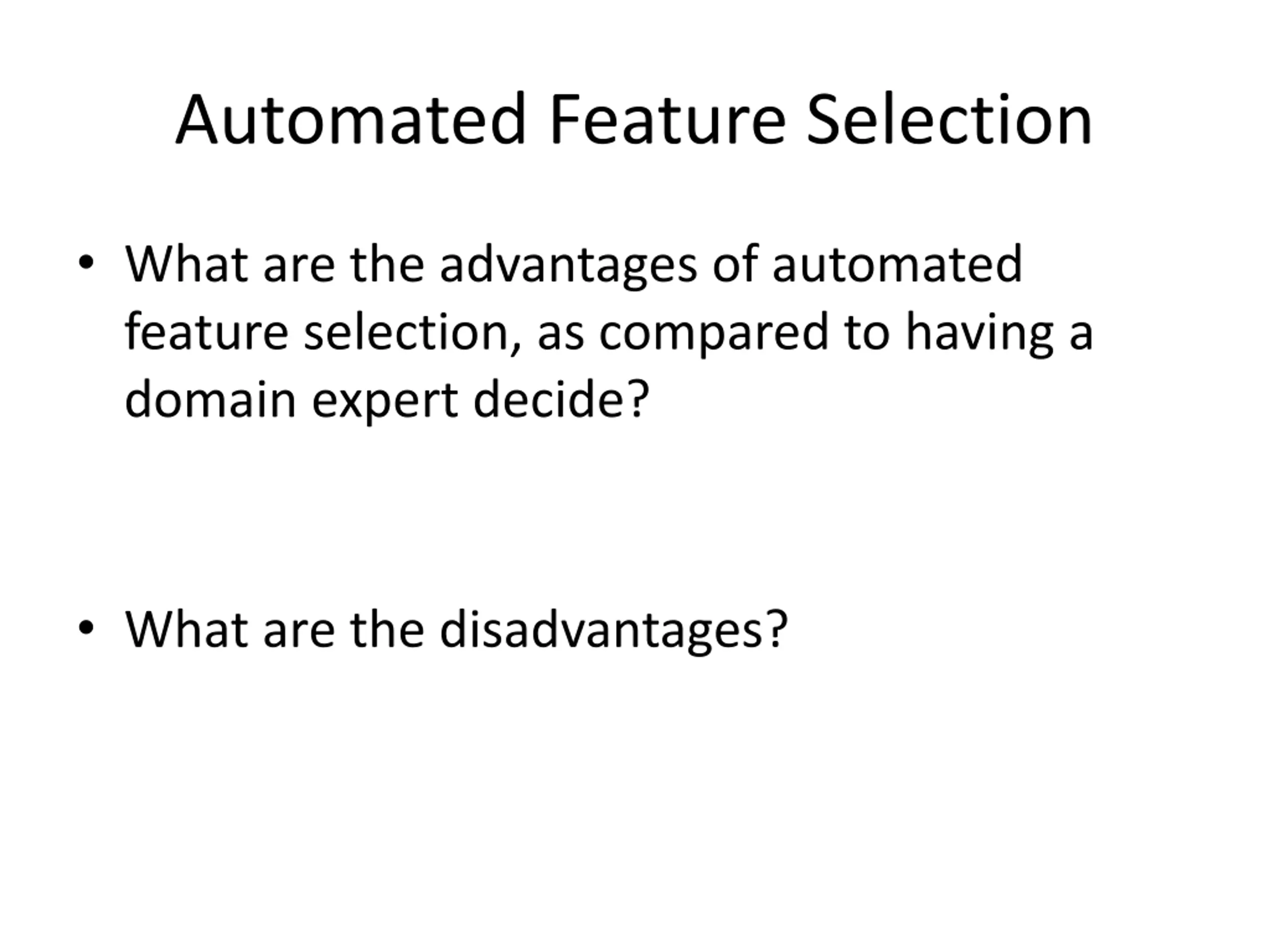 Automated Feature Selection

• What are the advantages of automated feature selection, as compared to having a domain expert decide?

• What are the disadvantages?